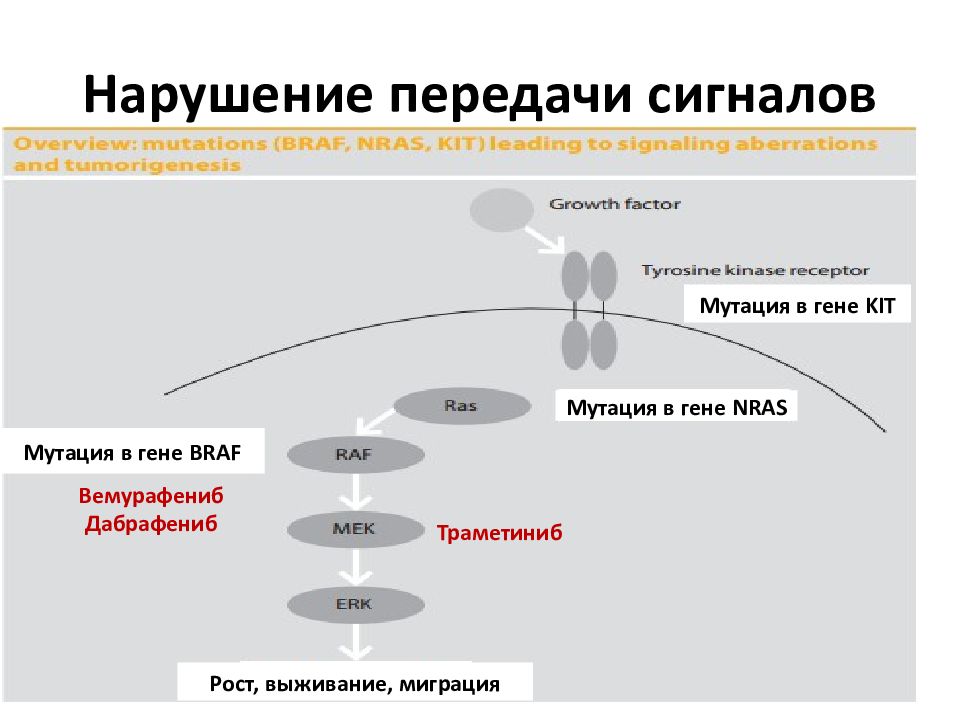 Нарушение передачи сигналов

Overview: mutations (BRAF, NRAS, KIT) leading to signaling aberrations and tumorigenesis

Growth factor

Tyrosine kinase receptor

Мутация в гене KIT

Ras

Мутация в гене NRAS

Мутация в гене BRAF

RAF

Вемурафениб
Дабрафениб

MEK

Траметиниб

ERK

Рост, выживание, миграция